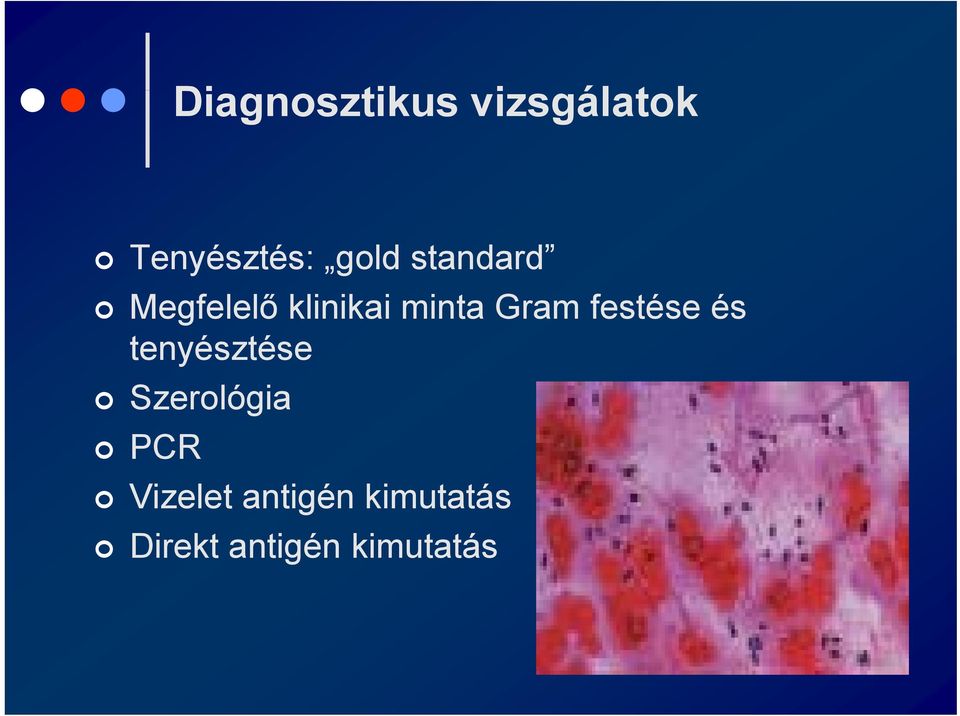 Diagnosztikus vizsgálatok

Tenyésztés: „gold standard”

Megfelelő klinikai minta Gram festése és tenyésztése

Szerológia

PCR

Vizelet antigén kimutatás

Direkt antigén kimutatás